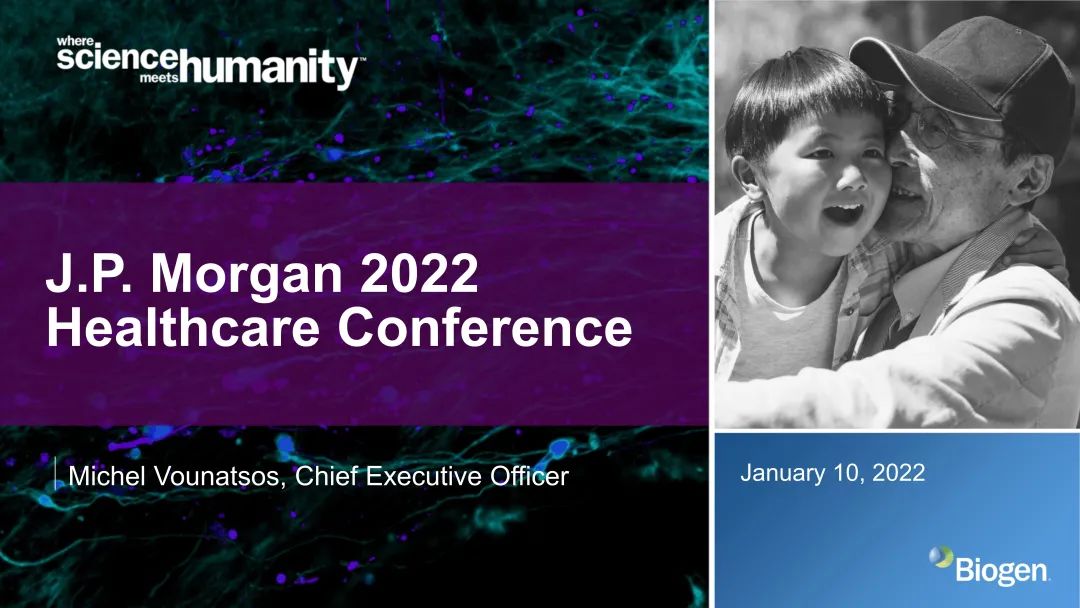 where science meets humanity™

J.P. Morgan 2022 Healthcare Conference

Michel Vounatsos, Chief Executive Officer

January 10, 2022

Biogen.